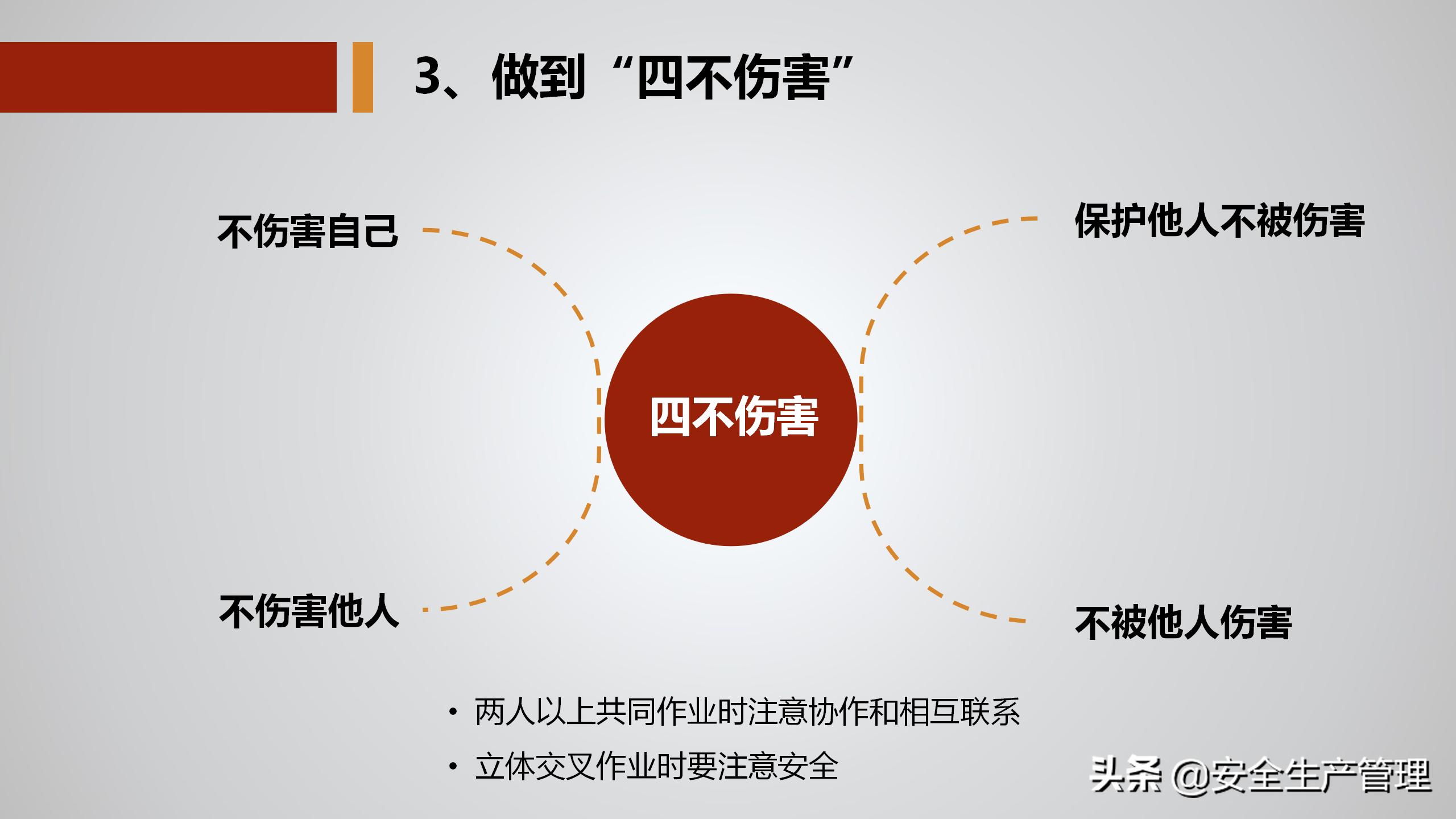 3、做到“四不伤害”

不伤害自己

保护他人不被伤害

四不伤害

不伤害他人

不被他人伤害

• 两人以上共同作业时注意协作和相互联系
• 立体交叉作业时要注意安全

头条 @安全生产管理